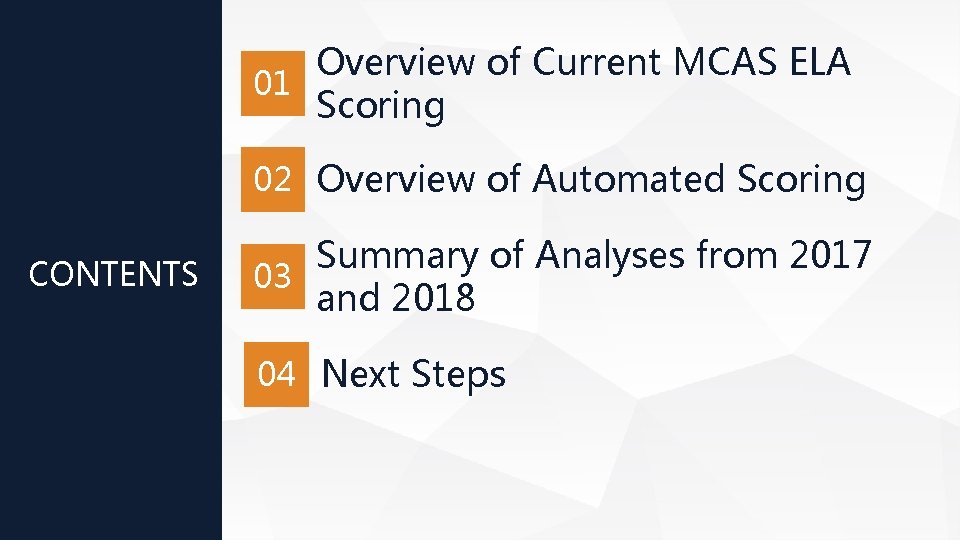 CONTENTS

01 Overview of Current MCAS ELA Scoring

02 Overview of Automated Scoring

03 Summary of Analyses from 2017 and 2018

04 Next Steps